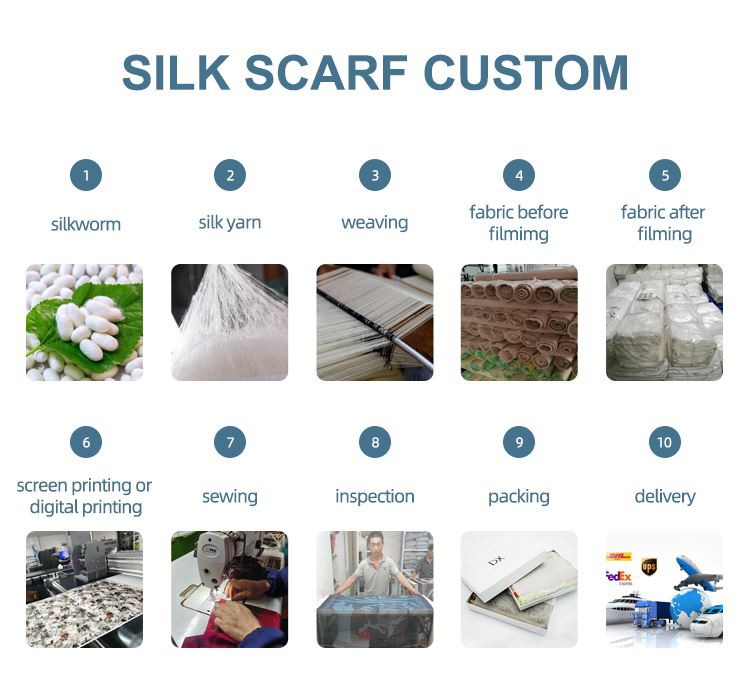 SILK SCARF CUSTOM

1
silkworm

2
silk yarn

3
weaving

4
fabric before filmimg

5
fabric after filming

6
screen printing or digital printing

7
sewing

8
inspection

9
packing

DX

10
delivery

DHL
FedEx Express
ups